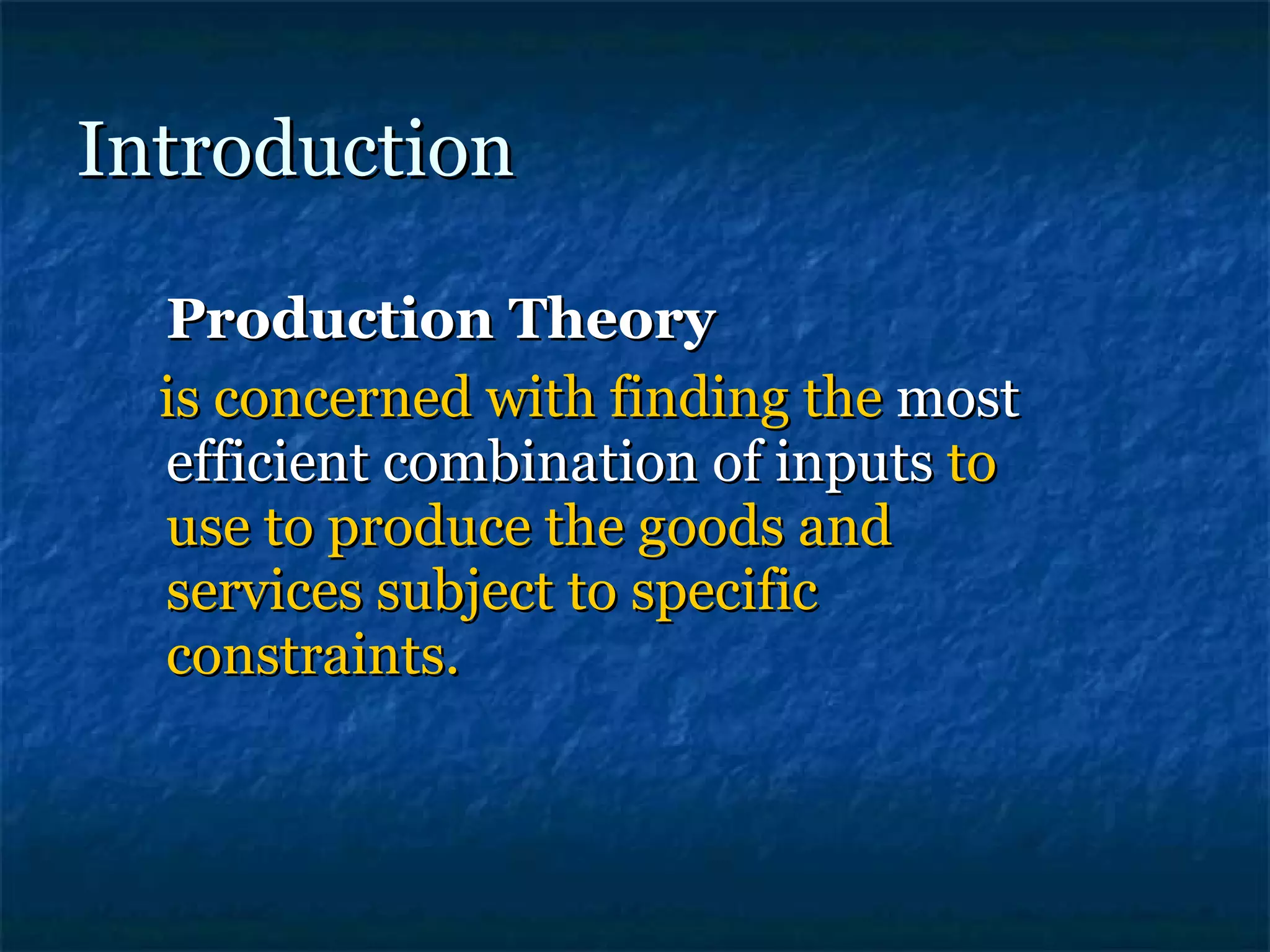 Introduction

Production Theory

is concerned with finding the most efficient combination of inputs to use to produce the goods and services subject to specific constraints.